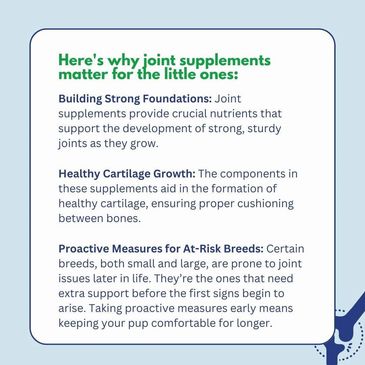 Here's why joint supplements matter for the little ones:

Building Strong Foundations: Joint supplements provide crucial nutrients that support the development of strong, sturdy joints as they grow.

Healthy Cartilage Growth: The components in these supplements aid in the formation of healthy cartilage, ensuring proper cushioning between bones.

Proactive Measures for At-Risk Breeds: Certain breeds, both small and large, are prone to joint issues later in life. They're the ones that need extra support before the first signs begin to arise. Taking proactive measures early means keeping your pup comfortable for longer.